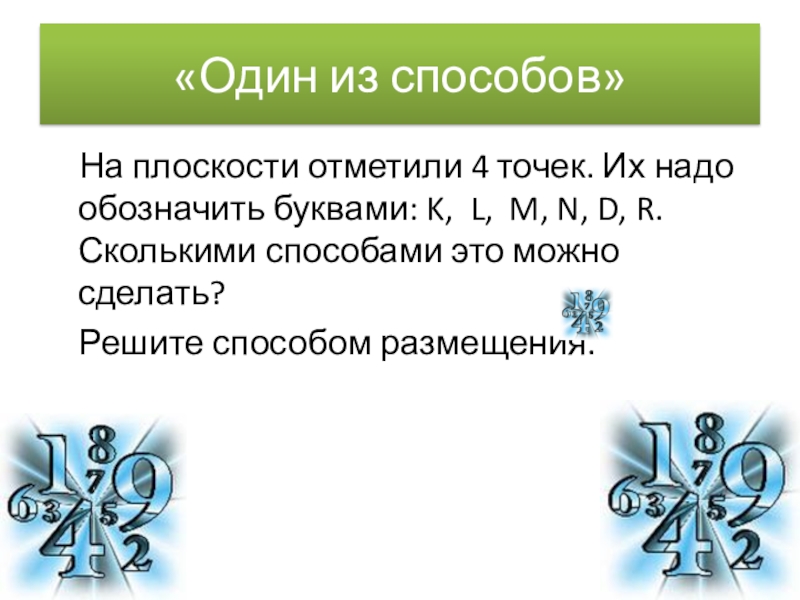 «Один из способов»

На плоскости отметили 4 точек. Их надо обозначить буквами: K, L, M, N, D, R. Сколькими способами это можно сделать?

Решите способом размещения.